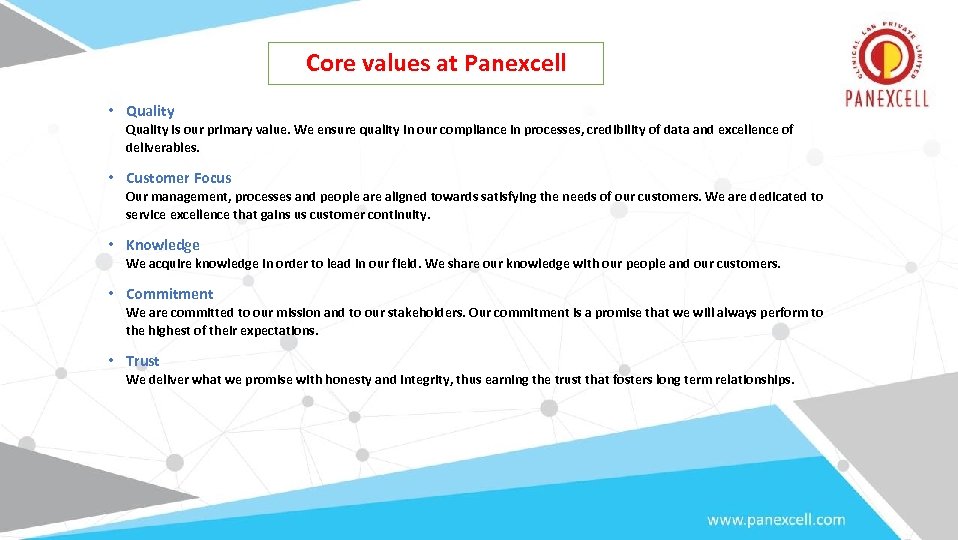 Core values at Panexcell

CLINICAL LAB PRIVATE LIMITED
PANEXCELL

• Quality
Quality is our primary value. We ensure quality in our compliance in processes, credibility of data and excellence of deliverables.

• Customer Focus
Our management, processes and people are aligned towards satisfying the needs of our customers. We are dedicated to service excellence that gains us customer continuity.

• Knowledge
We acquire knowledge in order to lead in our field. We share our knowledge with our people and our customers.

• Commitment
We are committed to our mission and to our stakeholders. Our commitment is a promise that we will always perform to the highest of their expectations.

• Trust
We deliver what we promise with honesty and integrity, thus earning the trust that fosters long term relationships.

www.panexcell.com